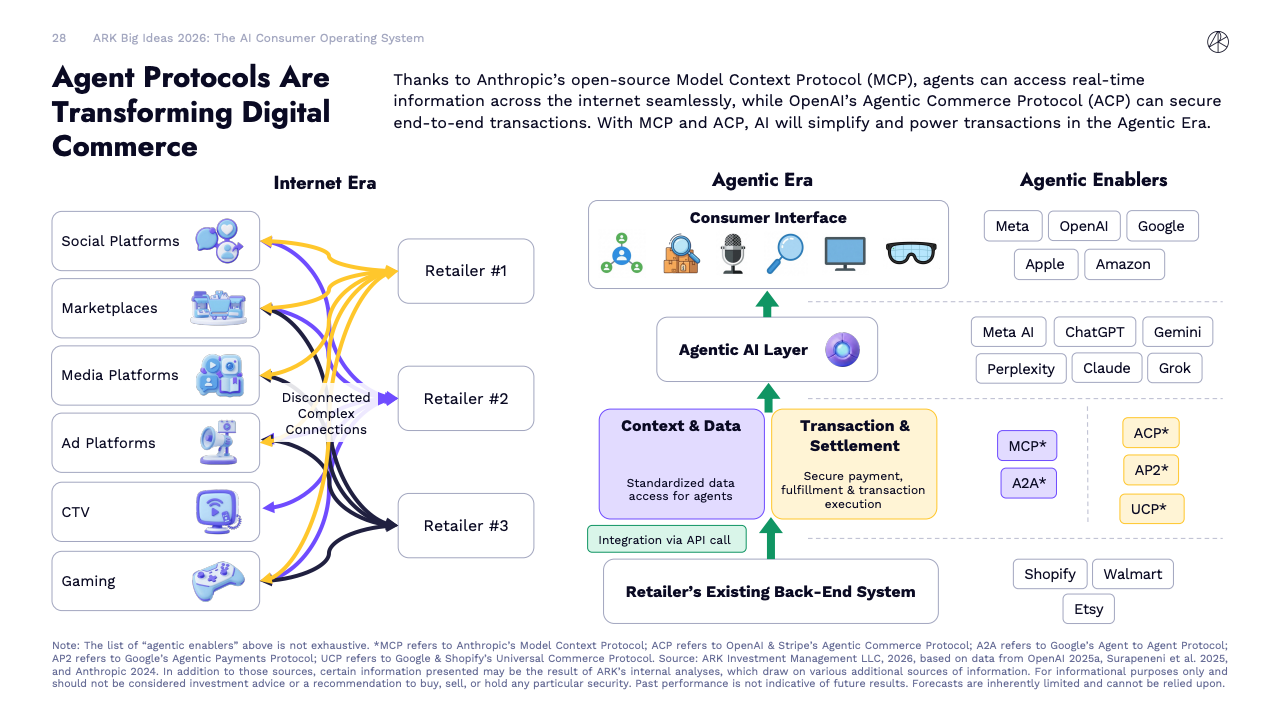 28 ARK Big Ideas 2026: The AI Consumer Operating System

Agent Protocols Are Transforming Digital Commerce

Thanks to Anthropic's open-source Model Context Protocol (MCP), agents can access real-time information across the internet seamlessly, while OpenAI's Agentic Commerce Protocol (ACP) can secure end-to-end transactions. With MCP and ACP, AI will simplify and power transactions in the Agentic Era.

Internet Era

Social Platforms

Marketplaces

Media Platforms

Ad Platforms

CTV

Gaming

Disconnected Complex Connections

Retailer #1

Retailer #2

Retailer #3

Agentic Era

Consumer Interface

Agentic AI Layer

Context & Data

Standardized data access for agents

Transaction & Settlement

Secure payment, fulfillment & transaction execution

Integration via API call

Retailer's Existing Back-End System

Agentic Enablers

Meta OpenAI Google

Apple Amazon

Meta AI ChatGPT Gemini

Perplexity Claude Grok

MCP*

A2A*

ACP*

AP2*

UCP*

Shopify Walmart

Etsy

Note: The list of "agentic enablers" above is not exhaustive. *MCP refers to Anthropic's Model Context Protocol; ACP refers to OpenAI & Stripe's Agentic Commerce Protocol; A2A refers to Google's Agent to Agent Protocol; AP2 refers to Google's Agentic Payments Protocol; UCP refers to Google & Shopify's Universal Commerce Protocol. Source: ARK Investment Management LLC, 2026, based on data from OpenAI 2025a, Surapeneni et al. 2025, and Anthropic 2024. In addition to those sources, certain information presented may be the result of ARK's internal analyses, which draw on various additional sources of information. For informational purposes only and should not be considered investment advice or a recommendation to buy, sell, or hold any particular security. Past performance is not indicative of future results. Forecasts are inherently limited and cannot be relied upon.